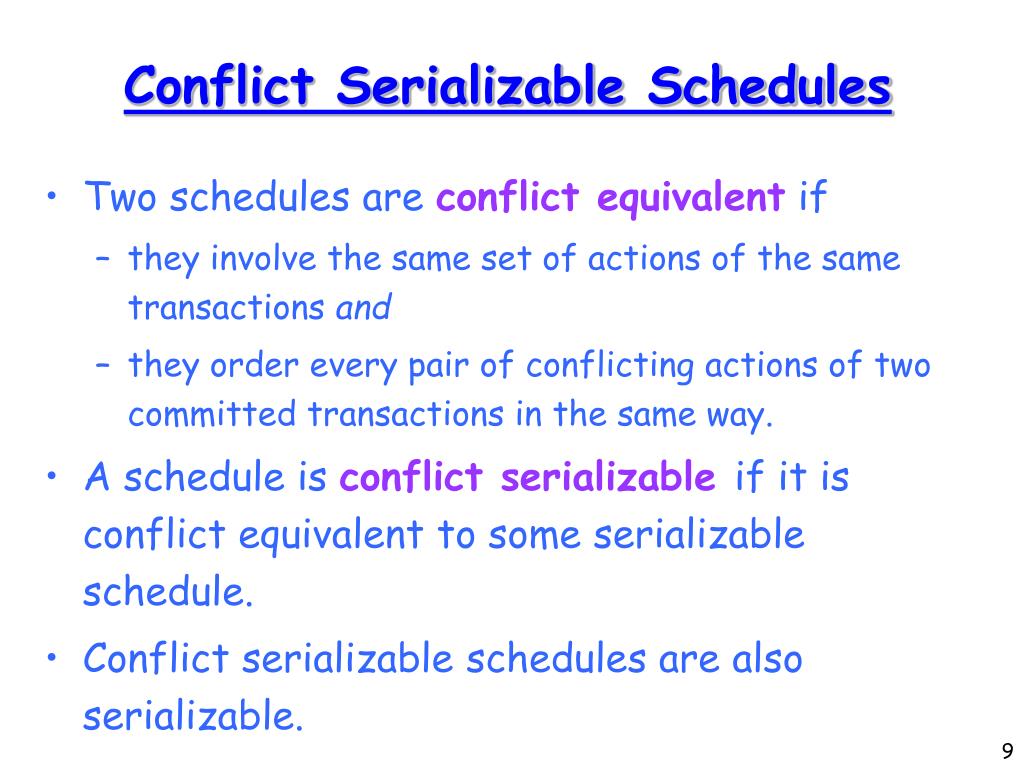 Conflict Serializable Schedules

• Two schedules are conflict equivalent if
  – they involve the same set of actions of the same transactions and
  – they order every pair of conflicting actions of two committed transactions in the same way.
• A schedule is conflict serializable if it is conflict equivalent to some serializable schedule.
• Conflict serializable schedules are also serializable.

9